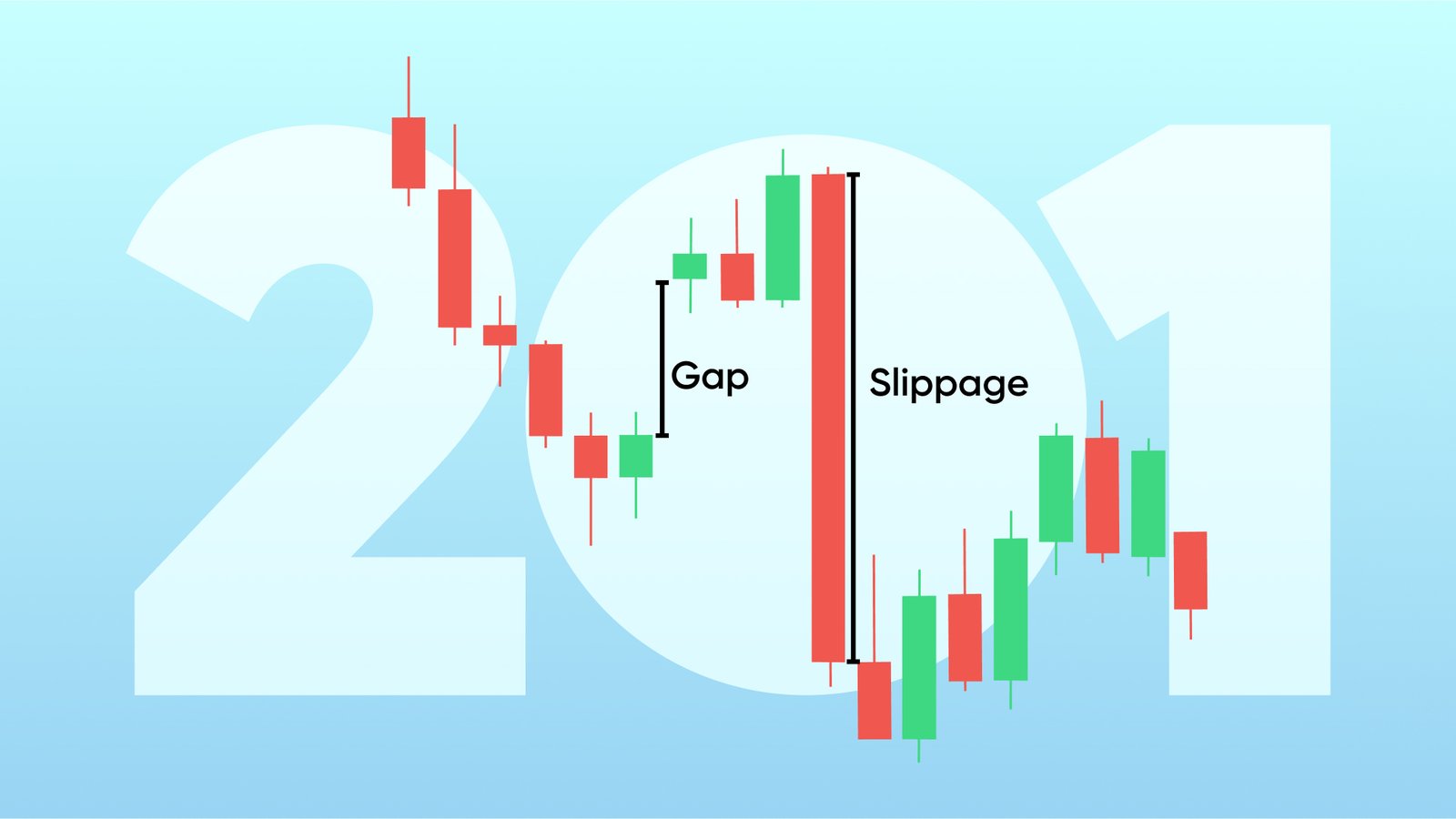 201

Gap

Slippage